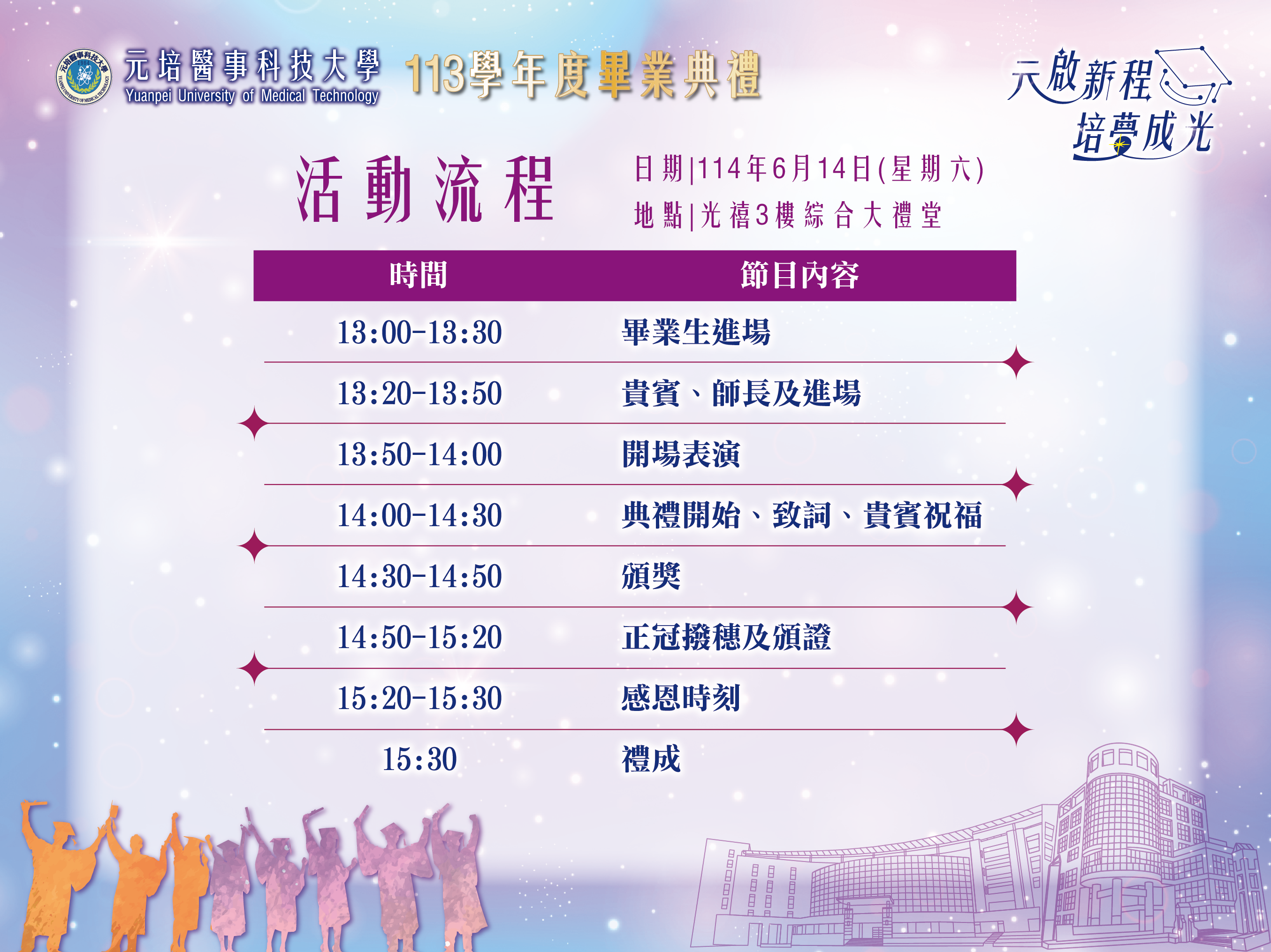 元培醫事科技大學
Yuanpei University of Medical Technology

113學年度畢業典禮

元啟新程
培夢成光

活動流程

日期|114年6月14日(星期六)
地點|光禧3樓綜合大禮堂

| 時間 | 節目內容 |
|---|---|
| 13:00-13:30 | 畢業生進場 |
| 13:20-13:50 | 貴賓、師長及進場 |
| 13:50-14:00 | 開場表演 |
| 14:00-14:30 | 典禮開始、致詞、貴賓祝福 |
| 14:30-14:50 | 頒獎 |
| 14:50-15:20 | 正冠撥穗及頒證 |
| 15:20-15:30 | 感恩時刻 |
| 15:30 | 禮成 |